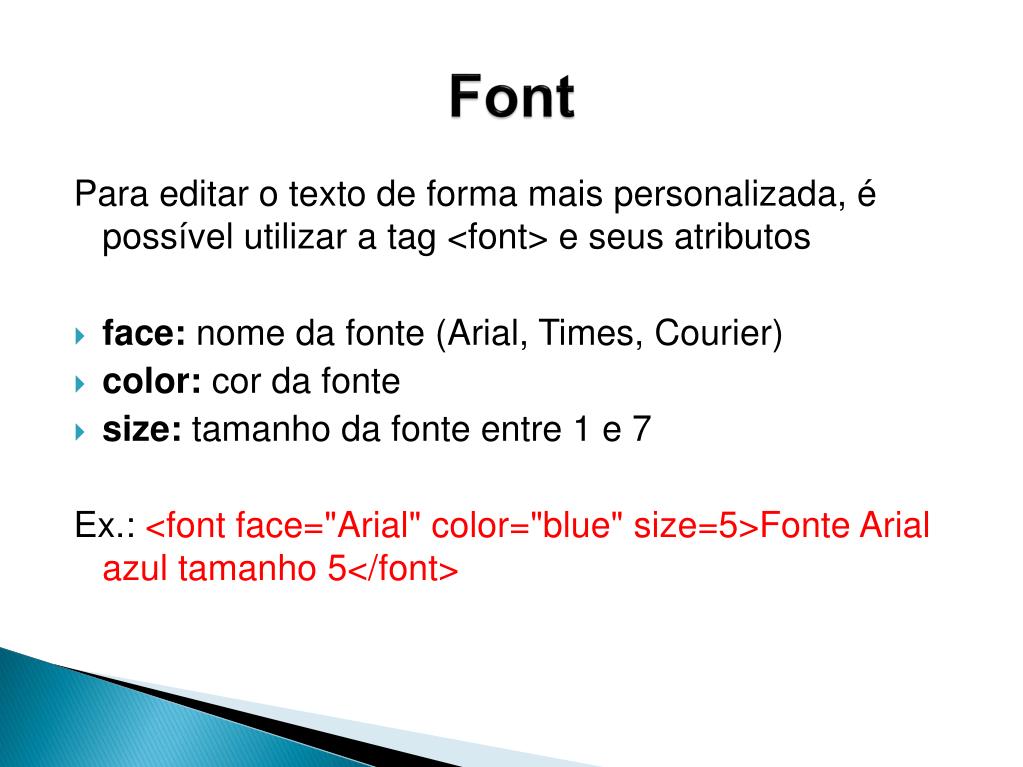 Font

Para editar o texto de forma mais personalizada, é possível utilizar a tag <font> e seus atributos

face: nome da fonte (Arial, Times, Courier)
color: cor da fonte
size: tamanho da fonte entre 1 e 7

Ex.: <font face="Arial" color="blue" size=5>Fonte Arial azul tamanho 5</font>